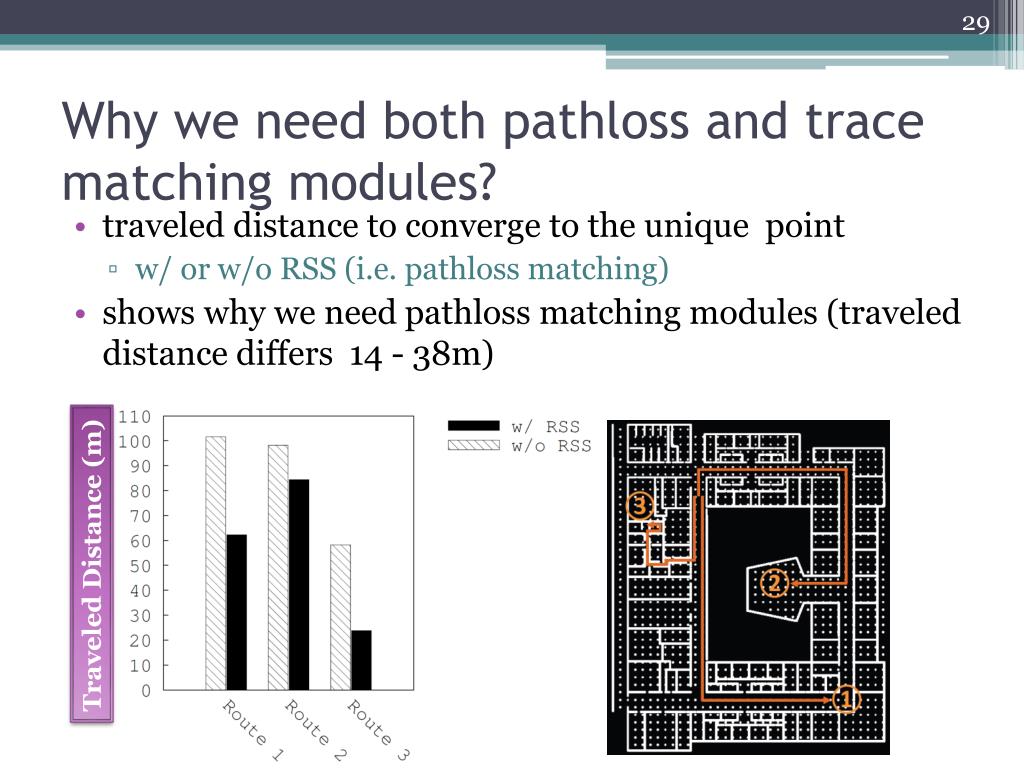 29

Why we need both pathloss and trace matching modules?

• traveled distance to converge to the unique point
  ▫ w/ or w/o RSS (i.e. pathloss matching)
• shows why we need pathloss matching modules (traveled distance differs 14 - 38m)

Traveled Distance (m)
110
100
90
80
70
60
50
40
30
20
10
0
Route 1
Route 2
Route 3
w/ RSS
w/o RSS

③
②
①